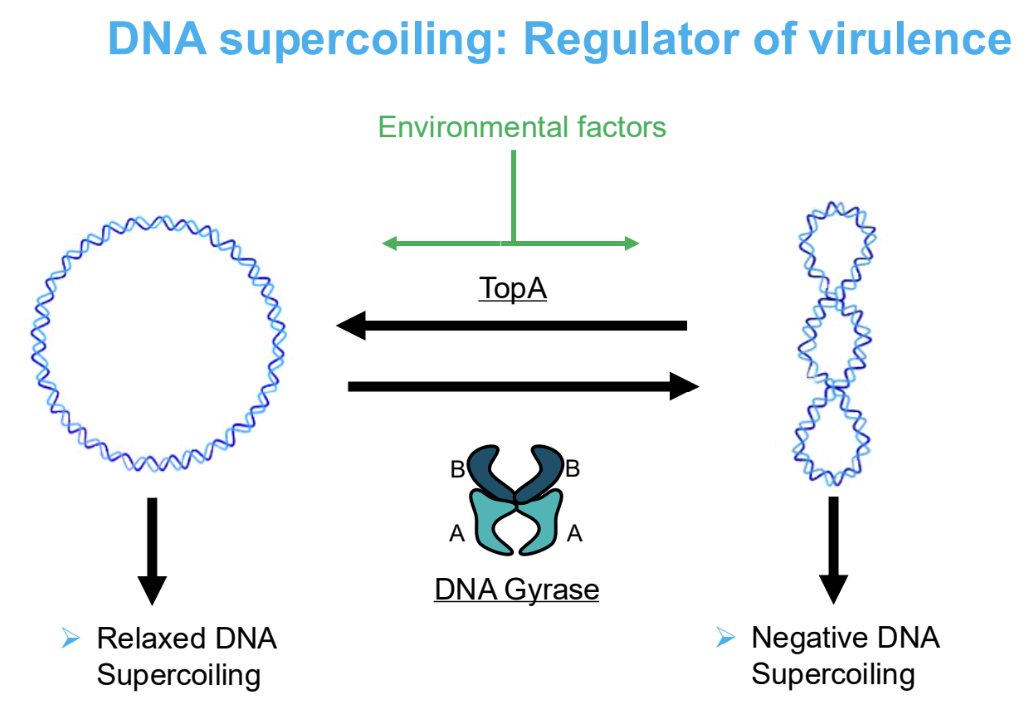 DNA supercoiling: Regulator of virulence

Environmental factors

TopA

B B
A A

DNA Gyrase

➢ Relaxed DNA Supercoiling

➢ Negative DNA Supercoiling